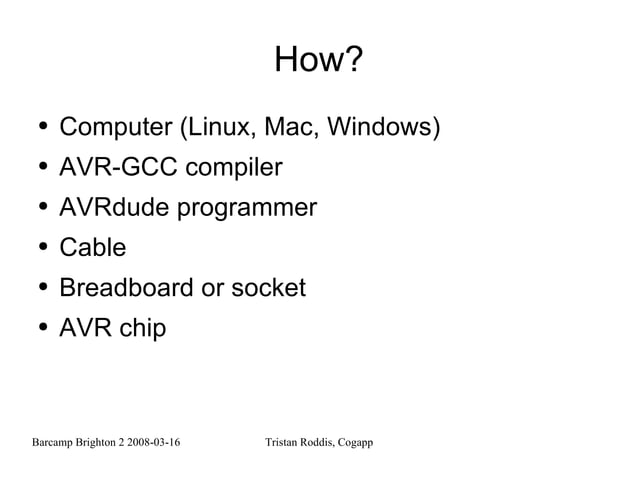 How?

• Computer (Linux, Mac, Windows)
• AVR-GCC compiler
• AVRdude programmer
• Cable
• Breadboard or socket
• AVR chip

Barcamp Brighton 2 2008-03-16

Tristan Roddis, Cogapp